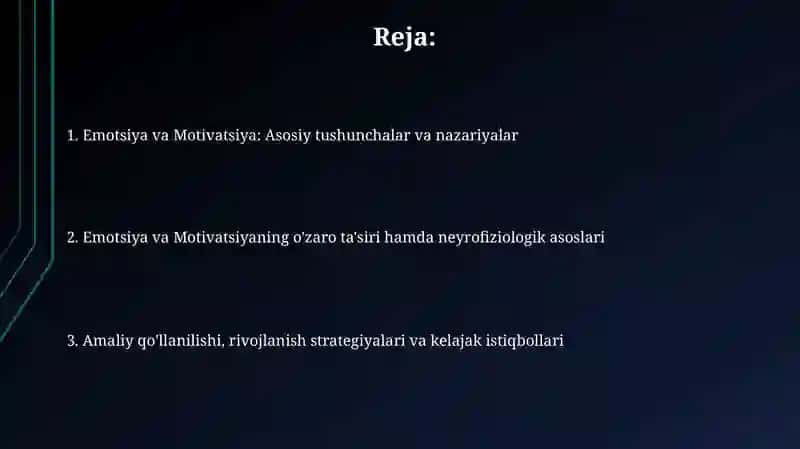 Reja:

1. Emotsiya va Motivatsiya: Asosiy tushunchalar va nazariyalar

2. Emotsiya va Motivatsiyaning o'zaro ta'siri hamda neyrofiziologik asoslari

3. Amaliy qo'llanilishi, rivojlanish strategiyalari va kelajak istiqbollari